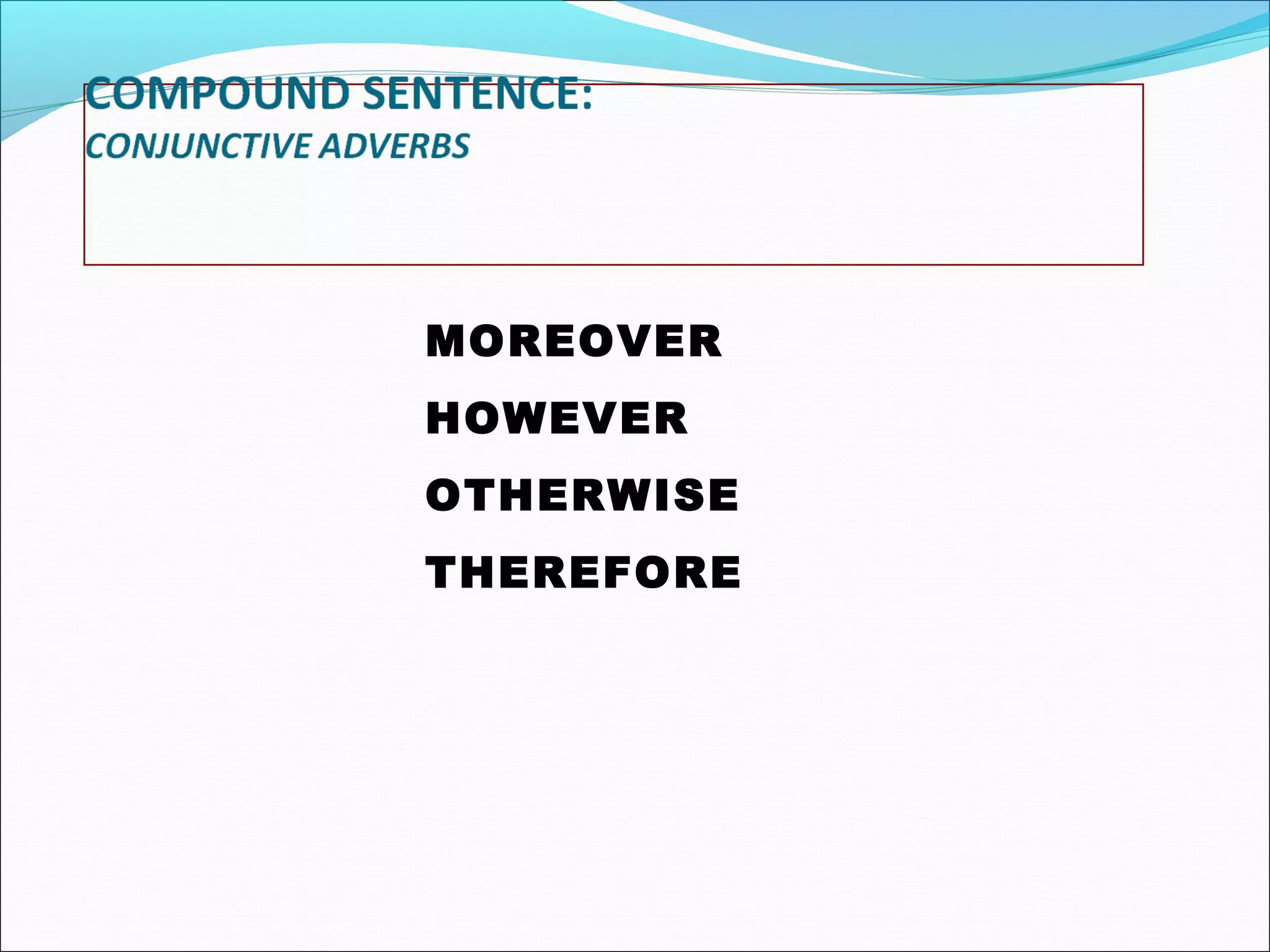 COMPOUND SENTENCE:
CONJUNCTIVE ADVERBS

MOREOVER
HOWEVER
OTHERWISE
THEREFORE